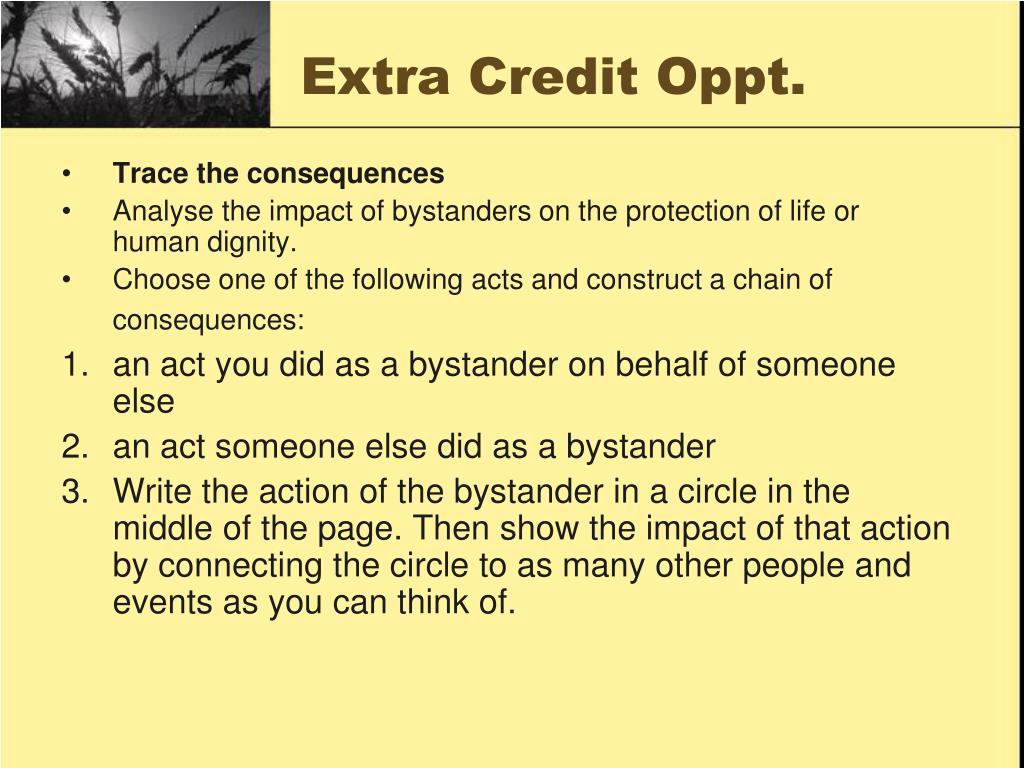 Extra Credit Oppt.

• Trace the consequences
• Analyse the impact of bystanders on the protection of life or human dignity.
• Choose one of the following acts and construct a chain of consequences:

1. an act you did as a bystander on behalf of someone else
2. an act someone else did as a bystander
3. Write the action of the bystander in a circle in the middle of the page. Then show the impact of that action by connecting the circle to as many other people and events as you can think of.